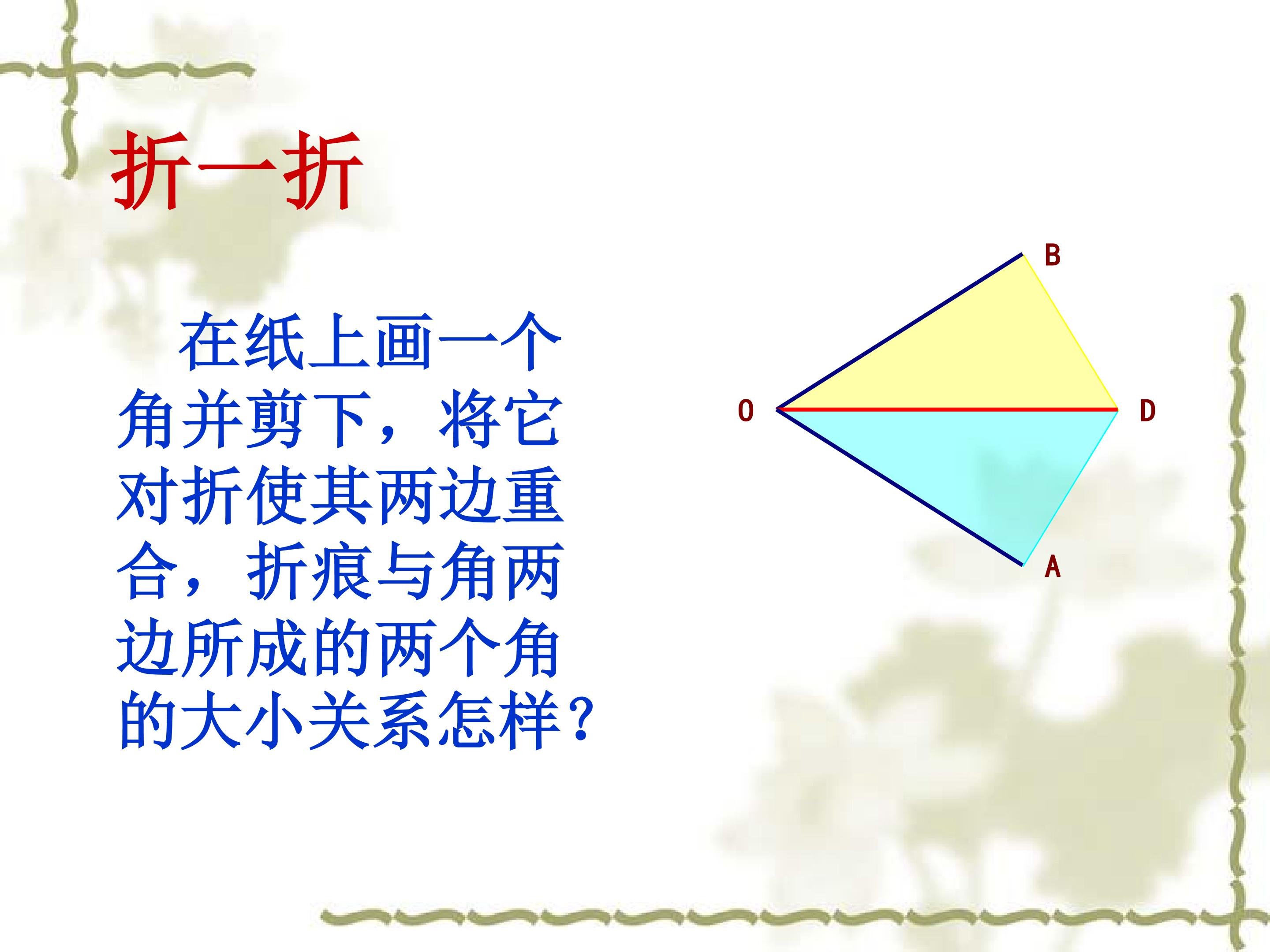 折一折

在纸上画一个角并剪下，将它对折使其两边重合，折痕与角两边所成的两个角的大小关系怎样？

B
O
D
A